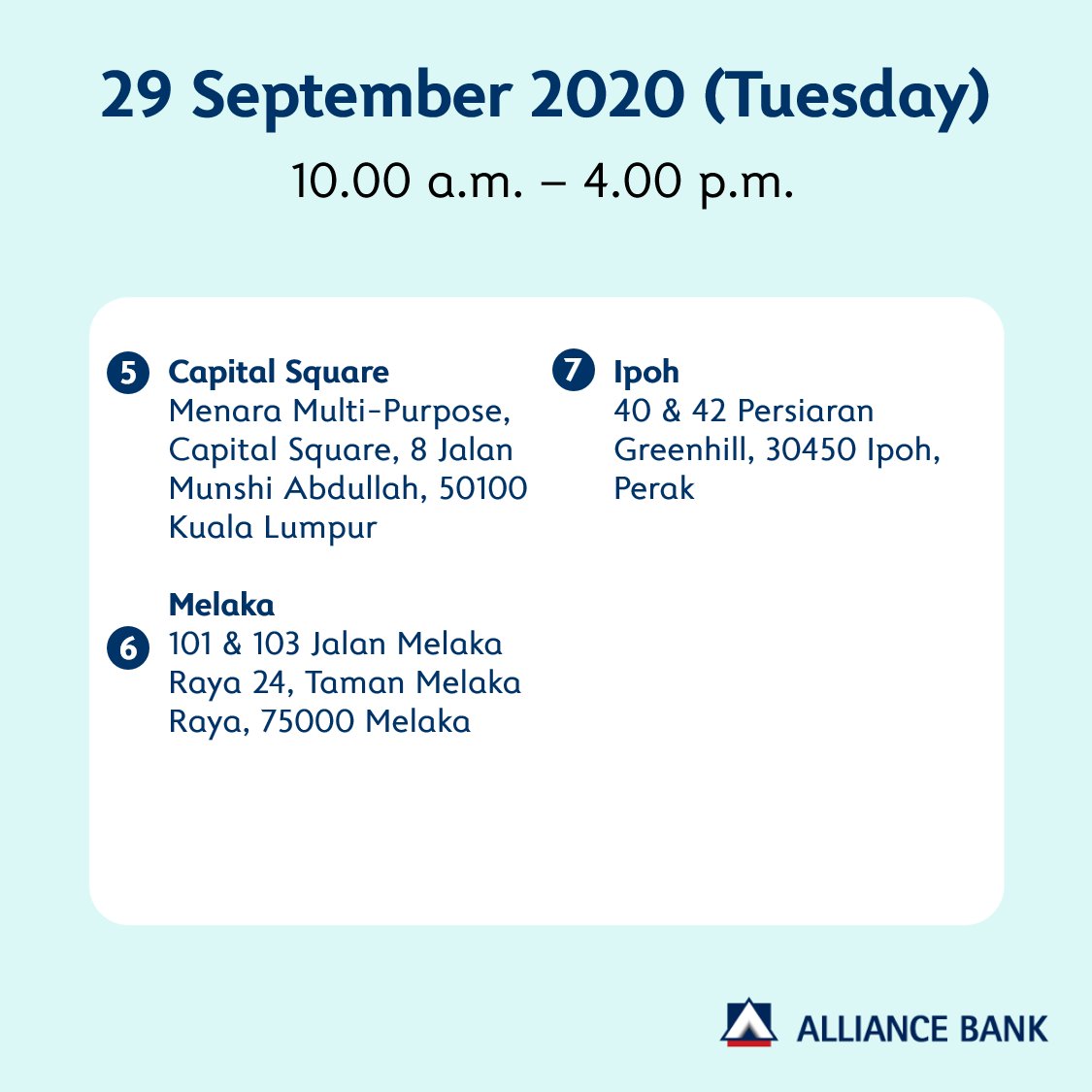 29 September 2020 (Tuesday)

10.00 a.m. – 4.00 p.m.

5 Capital Square
Menara Multi-Purpose, Capital Square, 8 Jalan Munshi Abdullah, 50100 Kuala Lumpur

6 Melaka
101 & 103 Jalan Melaka Raya 24, Taman Melaka Raya, 75000 Melaka

7 Ipoh
40 & 42 Persiaran Greenhill, 30450 Ipoh, Perak

ALLIANCE BANK